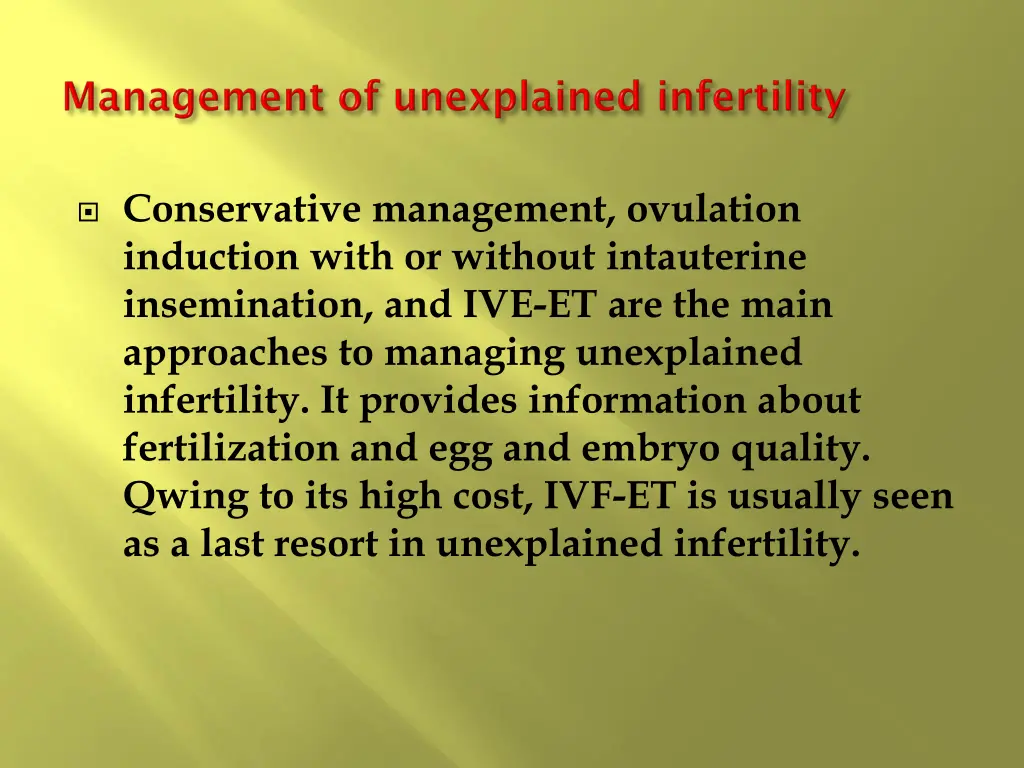 Management of unexplained infertility

Conservative management, ovulation induction with or without intauterine insemination, and IVE-ET are the main approaches to managing unexplained infertility. It provides information about fertilization and egg and embryo quality. Qwing to its high cost, IVF-ET is usually seen as a last resort in unexplained infertility.